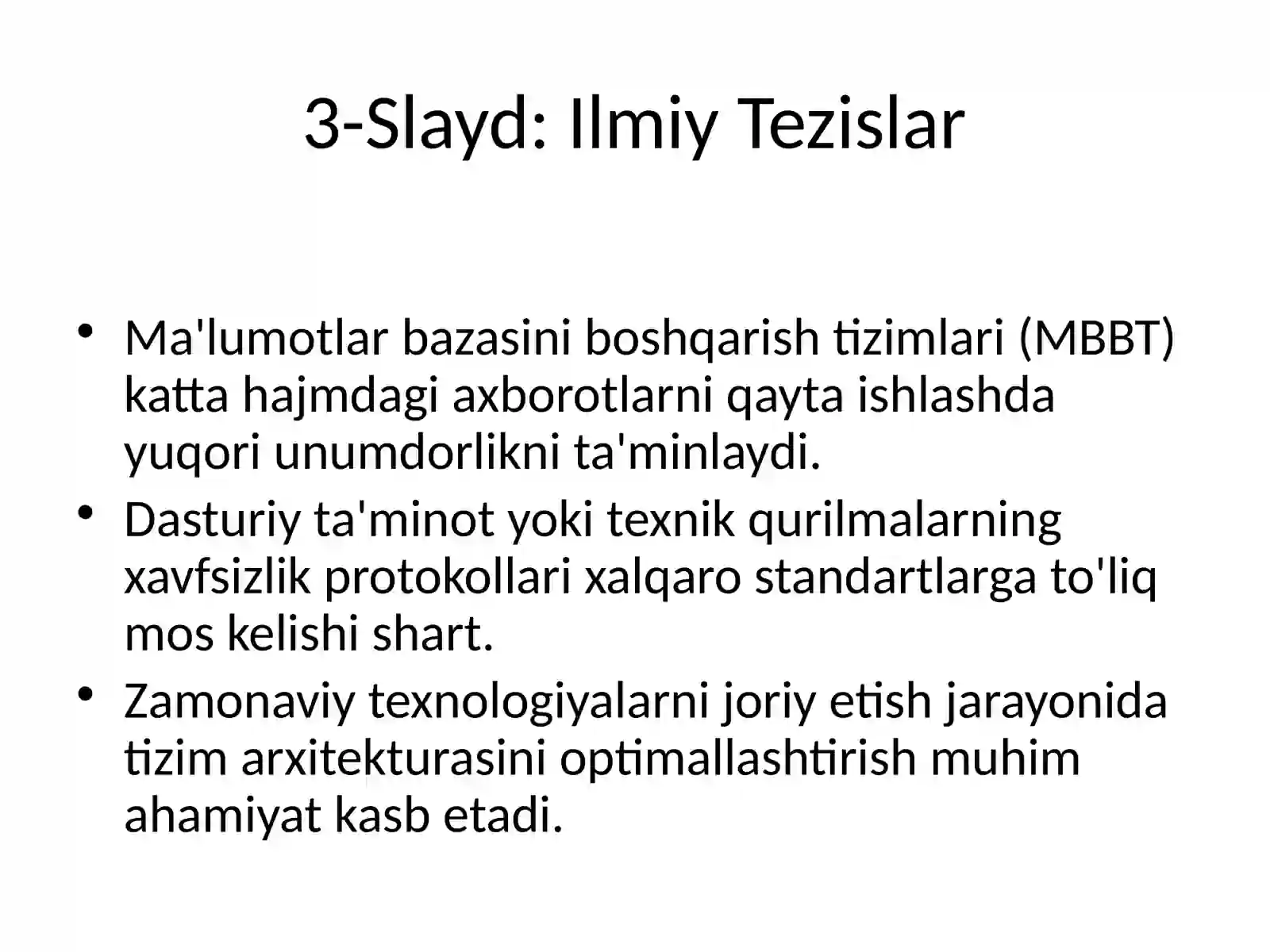 3-Slayd: Ilmiy Tezislar

• Ma'lumotlar bazasini boshqarish tizimlari (MBBT) katta hajmdagi axborotlarni qayta ishlashda yuqori unumdorlikni ta'minlaydi.
• Dasturiy ta'minot yoki texnik qurilmalarning xavfsizlik protokollari xalqaro standartlarga to'liq mos kelishi shart.
• Zamonaviy texnologiyalarni joriy etish jarayonida tizim arxitekturasini optimallashtirish muhim ahamiyat kasb etadi.